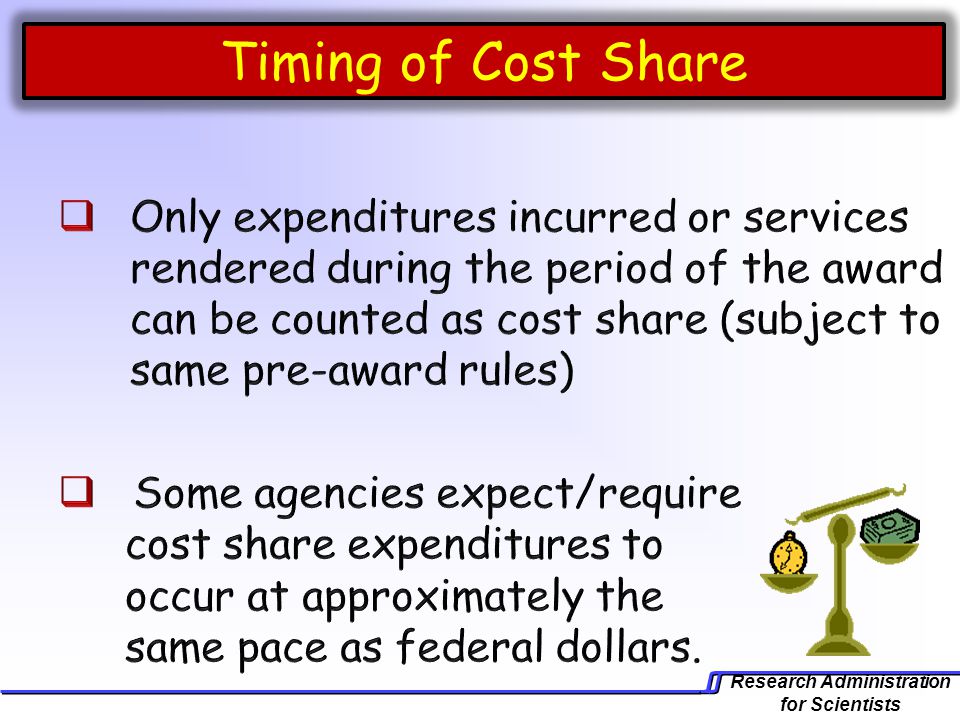 Timing of Cost Share

❑ Only expenditures incurred or services rendered during the period of the award can be counted as cost share (subject to same pre-award rules)

❑ Some agencies expect/require cost share expenditures to occur at approximately the same pace as federal dollars.

Research Administration for Scientists